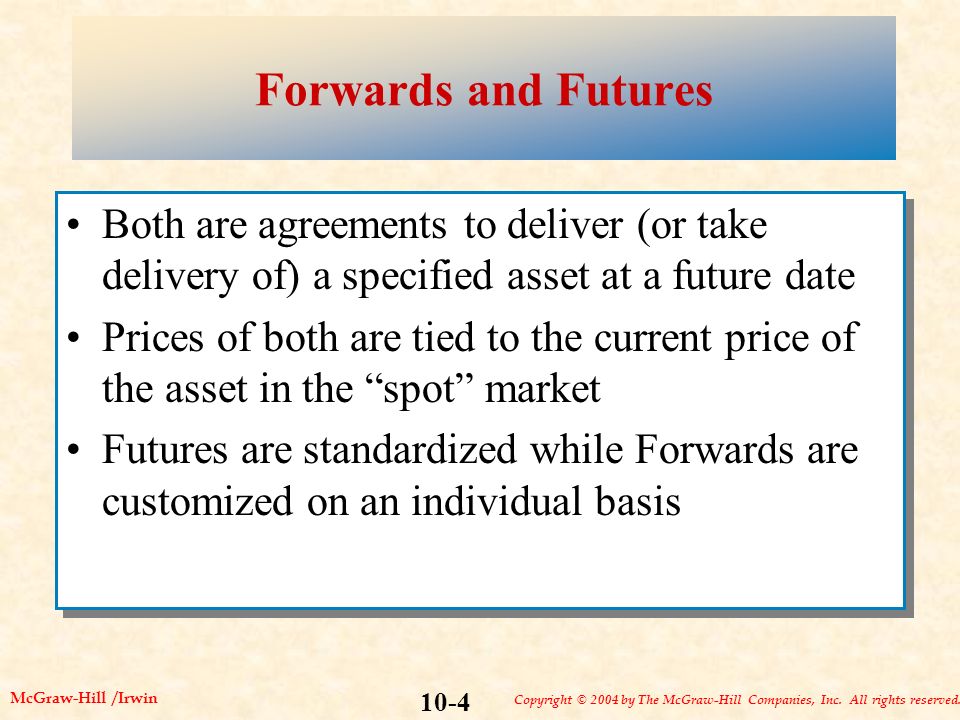 Forwards and Futures

• Both are agreements to deliver (or take delivery of) a specified asset at a future date
• Prices of both are tied to the current price of the asset in the “spot” market
• Futures are standardized while Forwards are customized on an individual basis

McGraw-Hill /Irwin

10-4

Copyright © 2004 by The McGraw-Hill Companies, Inc. All rights reserved.